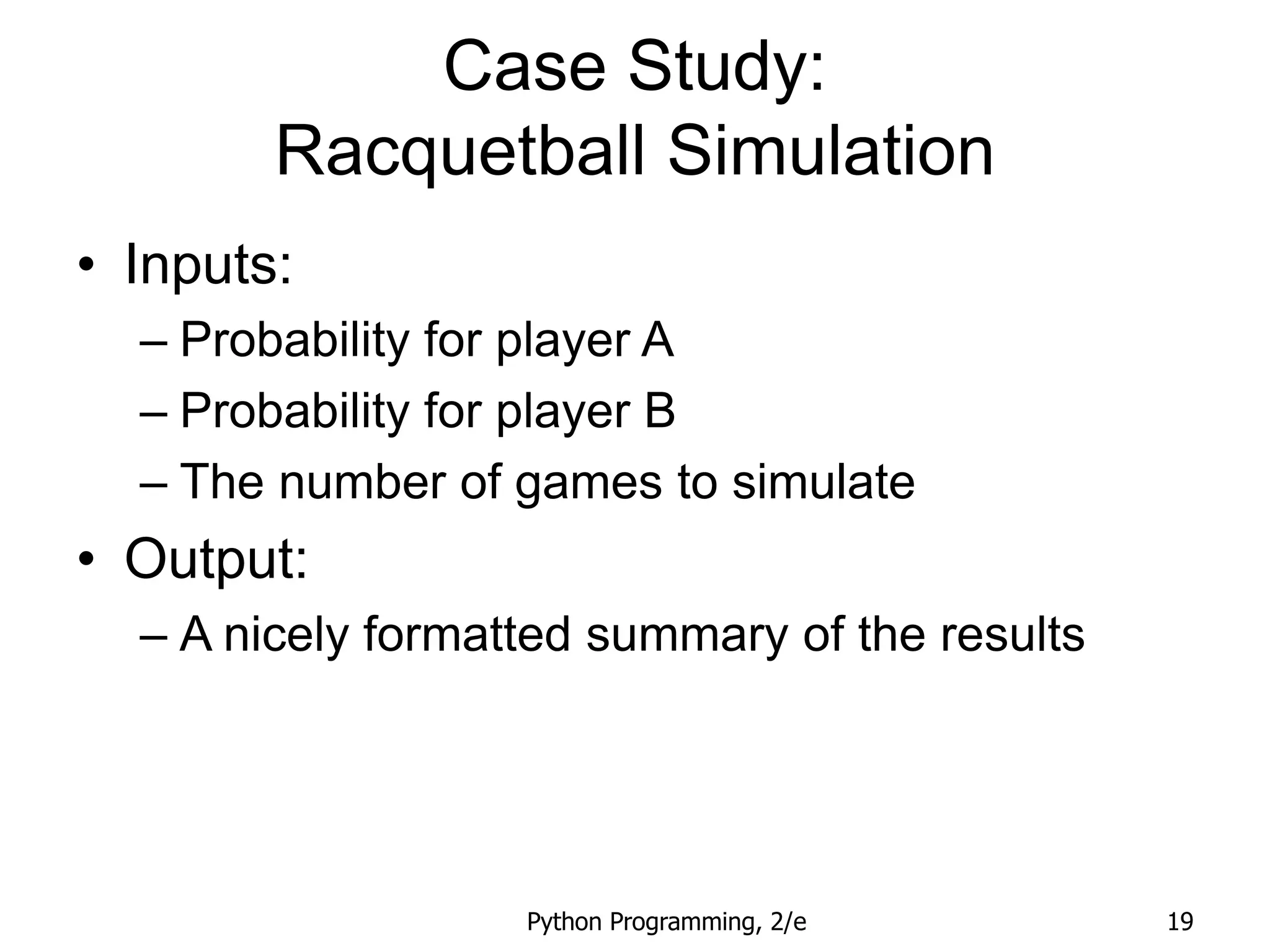 Case Study:
Racquetball Simulation

• Inputs:
– Probability for player A
– Probability for player B
– The number of games to simulate
• Output:
– A nicely formatted summary of the results

Python Programming, 2/e

19